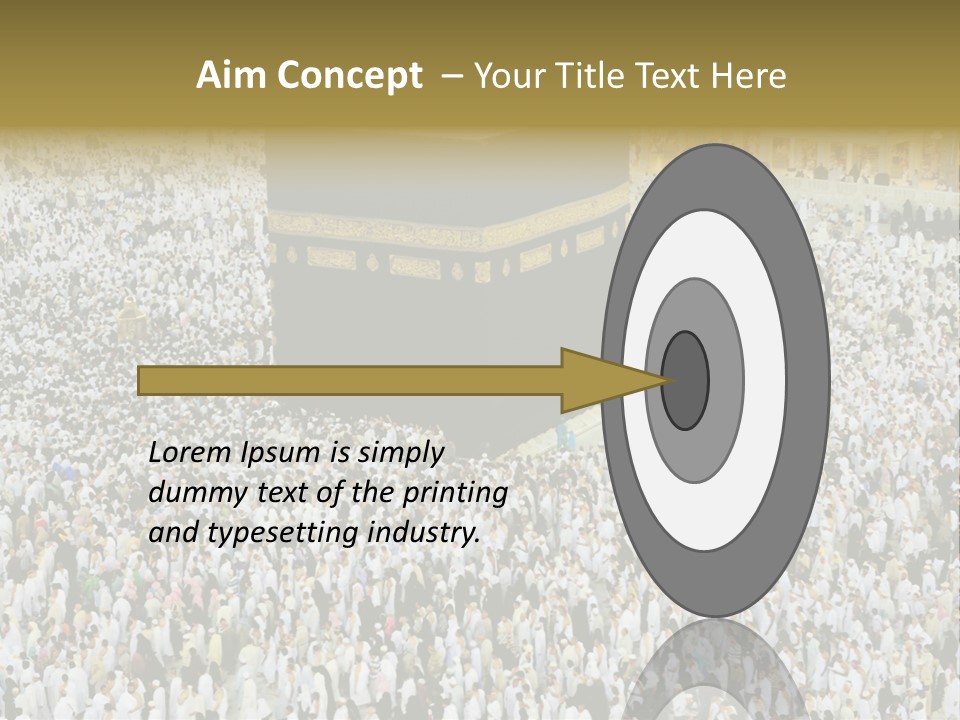 Aim Concept – Your Title Text Here

Lorem Ipsum is simply dummy text of the printing and typesetting industry.